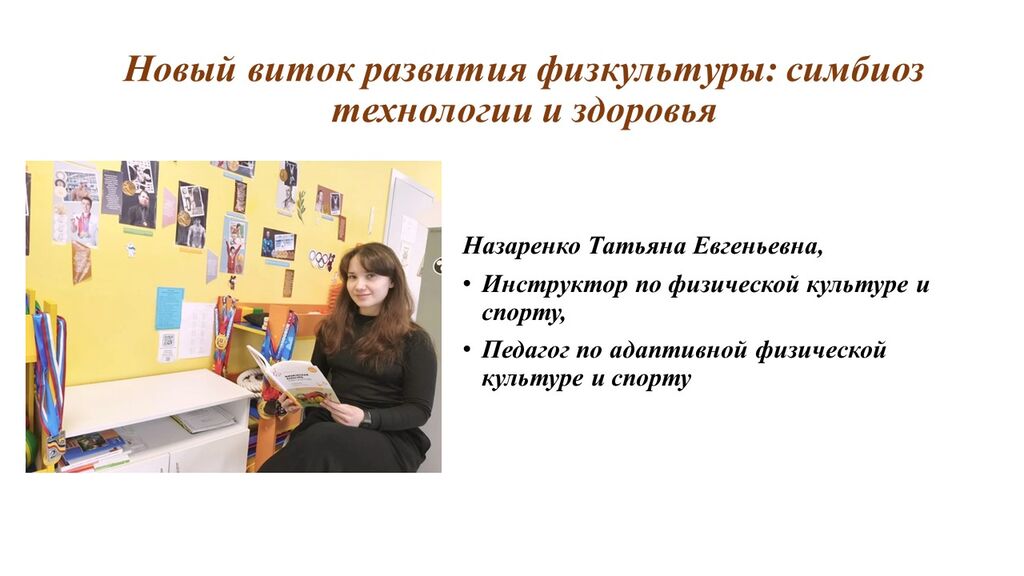 Новый виток развития физкультуры: симбиоз технологии и здоровья

Назаренко Татьяна Евгеньевна,

• Инструктор по физической культуре и спорту,

• Педагог по адаптивной физической культуре и спорту